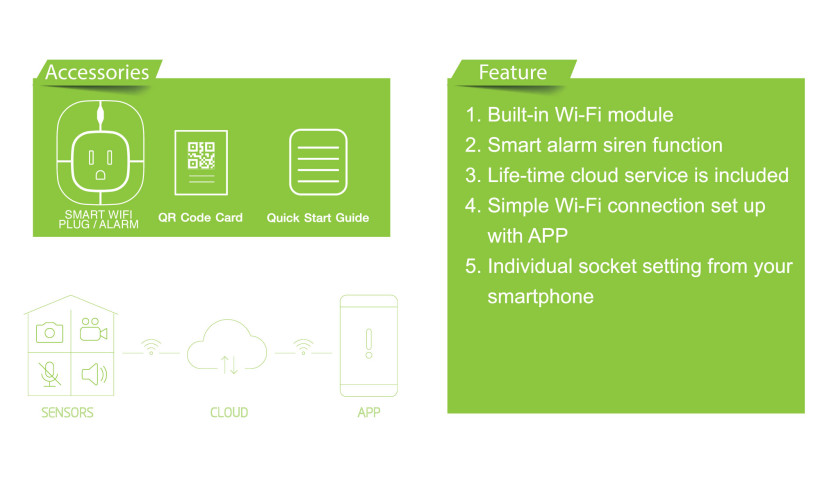 Accessories

SMART WIFI PLUG / ALARM

QR Code Card

Quick Start Guide

SENSORS

CLOUD

APP

Feature

1. Built-in Wi-Fi module
2. Smart alarm siren function
3. Life-time cloud service is included
4. Simple Wi-Fi connection set up with APP
5. Individual socket setting from your smartphone